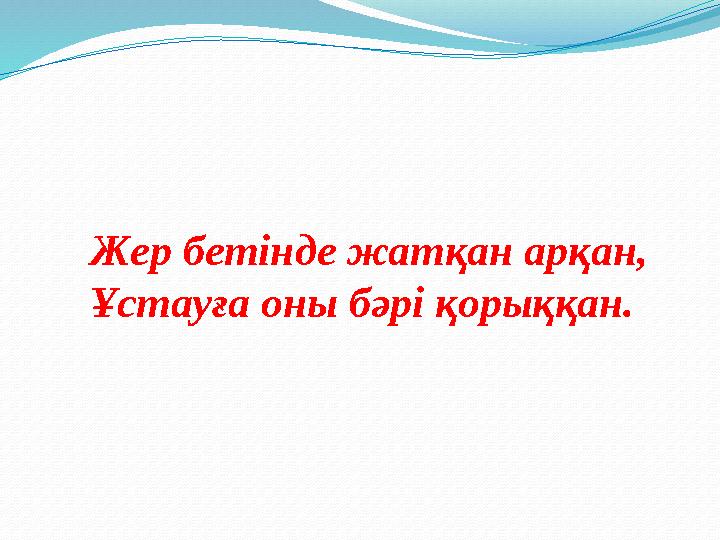 Жер бетінде жатқан арқан,
Ұстауға оны бәрі қорыққан.